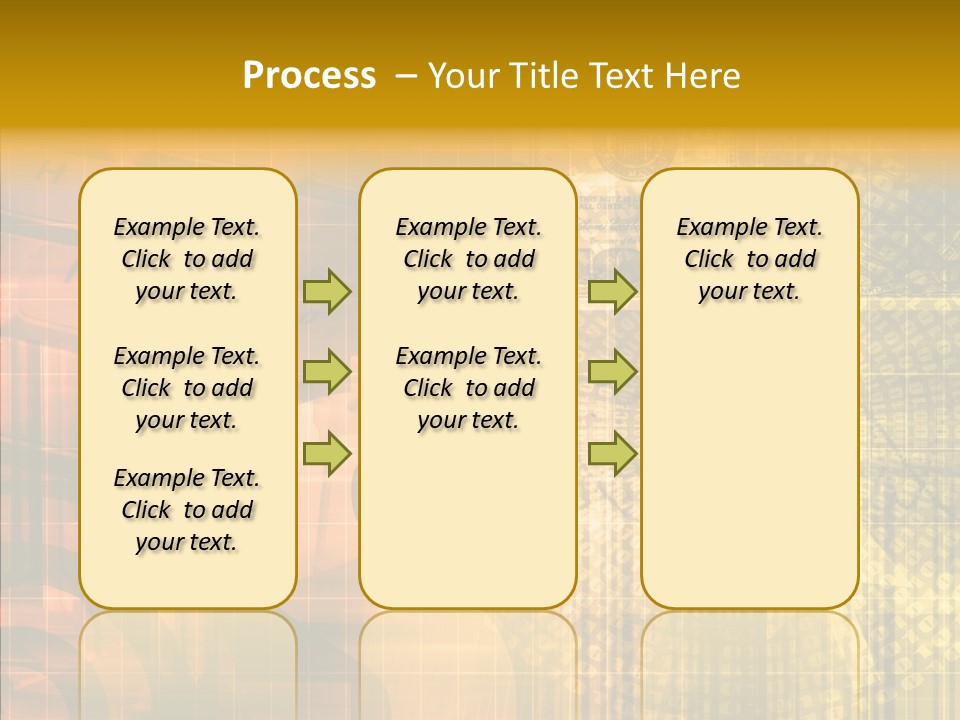 Process – Your Title Text Here

Example Text. Click to add your text.

Example Text. Click to add your text.

Example Text. Click to add your text.

Example Text. Click to add your text.

Example Text. Click to add your text.

Example Text. Click to add your text.